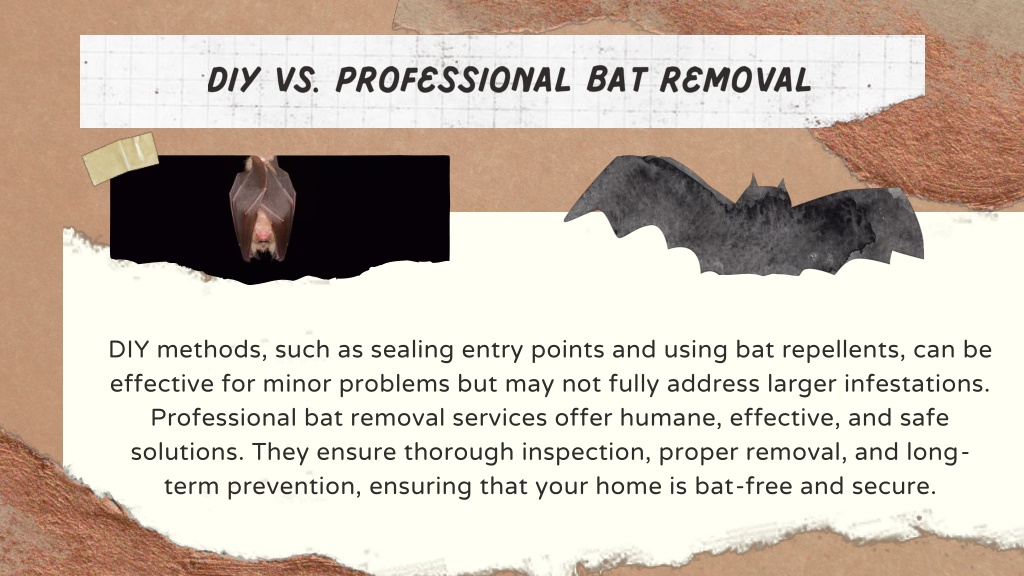 DIY VS. PROFESSIONAL BAT REMOVAL

DIY methods, such as sealing entry points and using bat repellents, can be effective for minor problems but may not fully address larger infestations. Professional bat removal services offer humane, effective, and safe solutions. They ensure thorough inspection, proper removal, and long-term prevention, ensuring that your home is bat-free and secure.